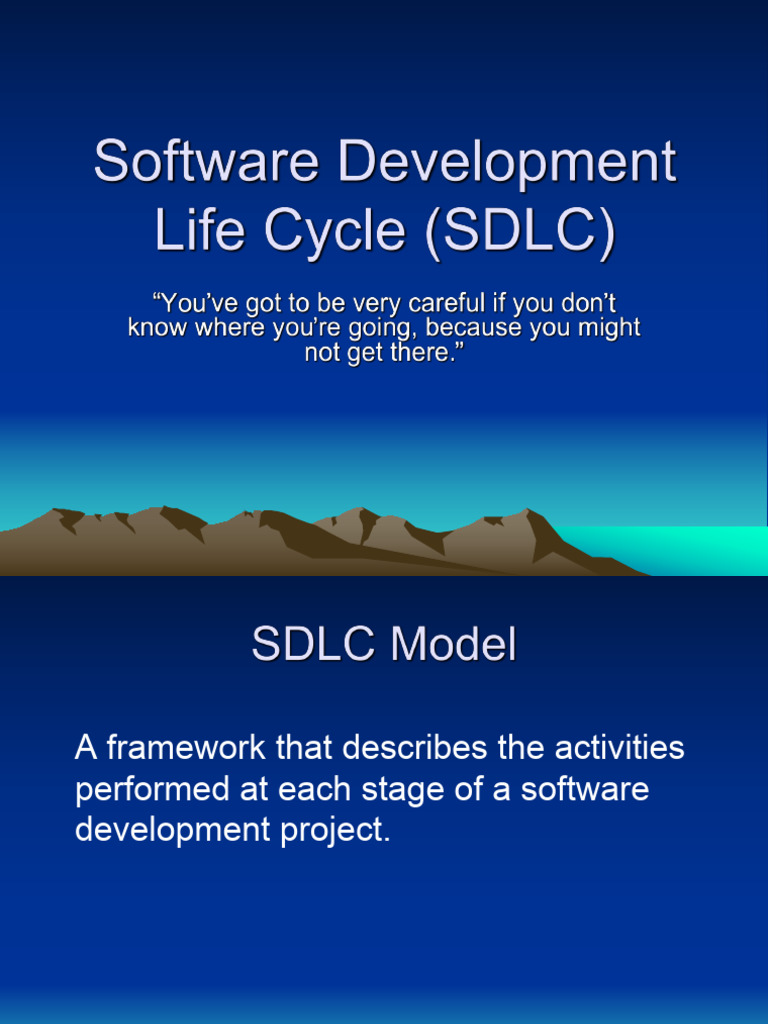 Software Development Life Cycle (SDLC)

“You’ve got to be very careful if you don’t know where you’re going, because you might not get there.”

SDLC Model

A framework that describes the activities performed at each stage of a software development project.